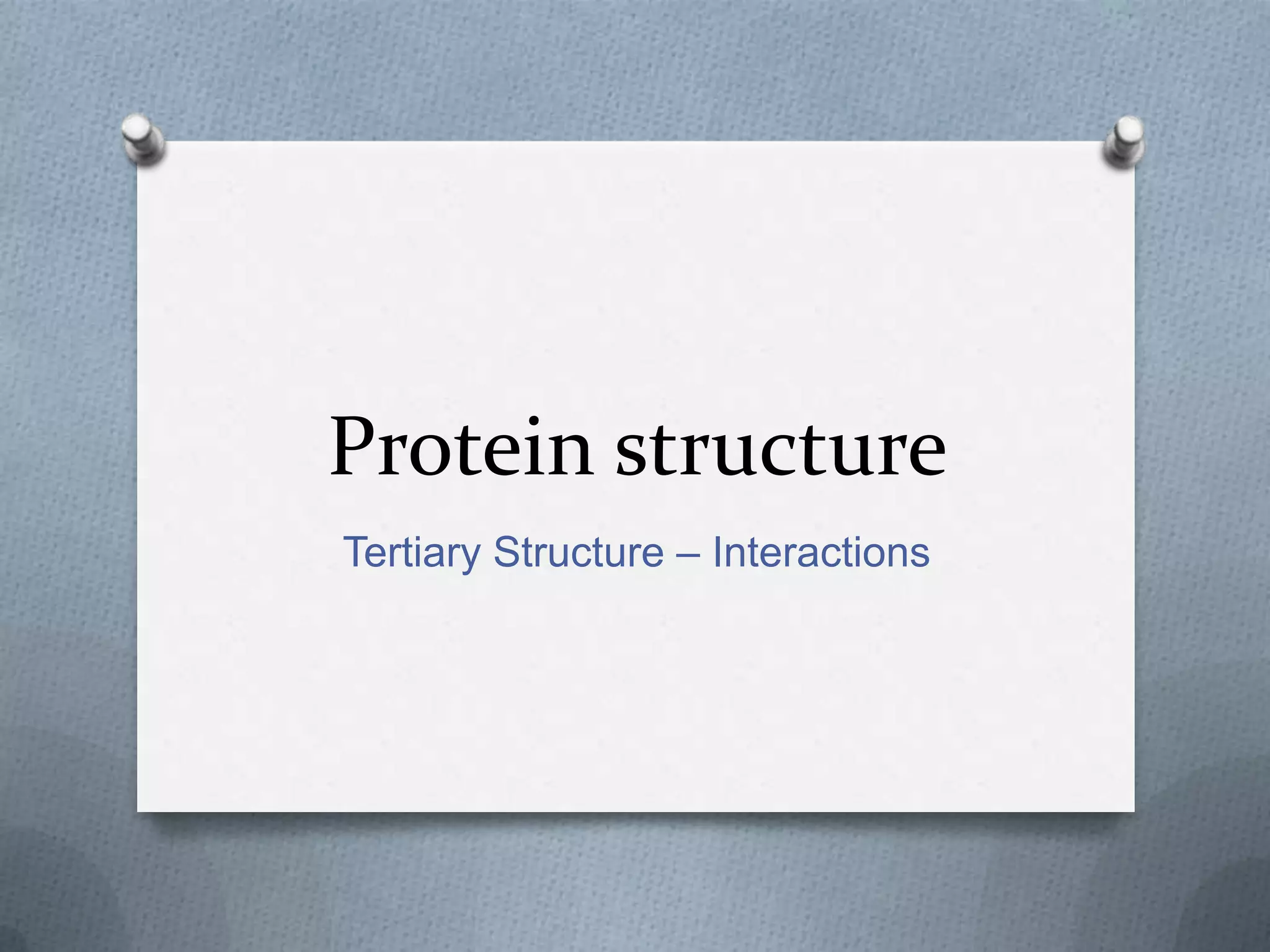 Protein structure

Tertiary Structure – Interactions